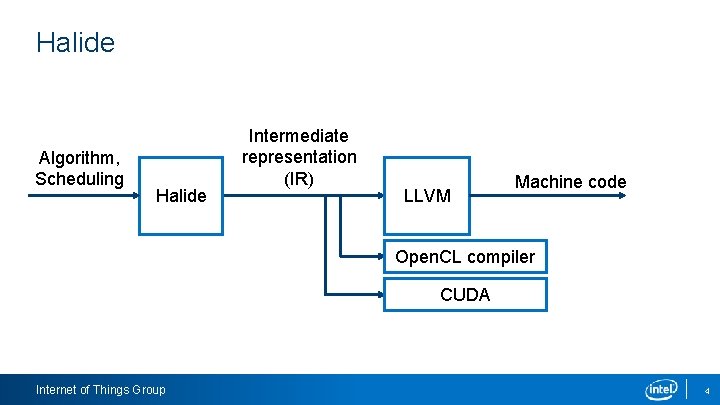 Halide

Algorithm, Scheduling

Halide

Intermediate representation (IR)

LLVM

Machine code

OpenCL compiler

CUDA

Internet of Things Group

intel

4